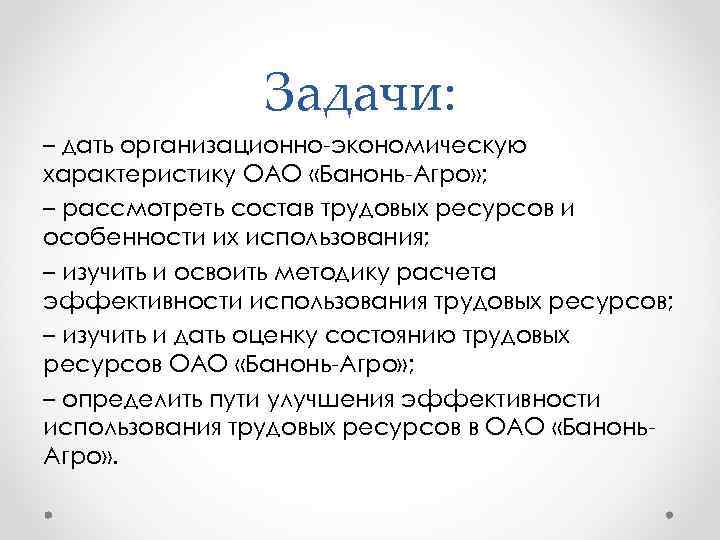 Задачи:

– дать организационно-экономическую характеристику ОАО «Банонь-Агро»;

– рассмотреть состав трудовых ресурсов и особенности их использования;

– изучить и освоить методику расчета эффективности использования трудовых ресурсов;

– изучить и дать оценку состоянию трудовых ресурсов ОАО «Банонь-Агро»;

– определить пути улучшения эффективности использования трудовых ресурсов в ОАО «Банонь-Агро».